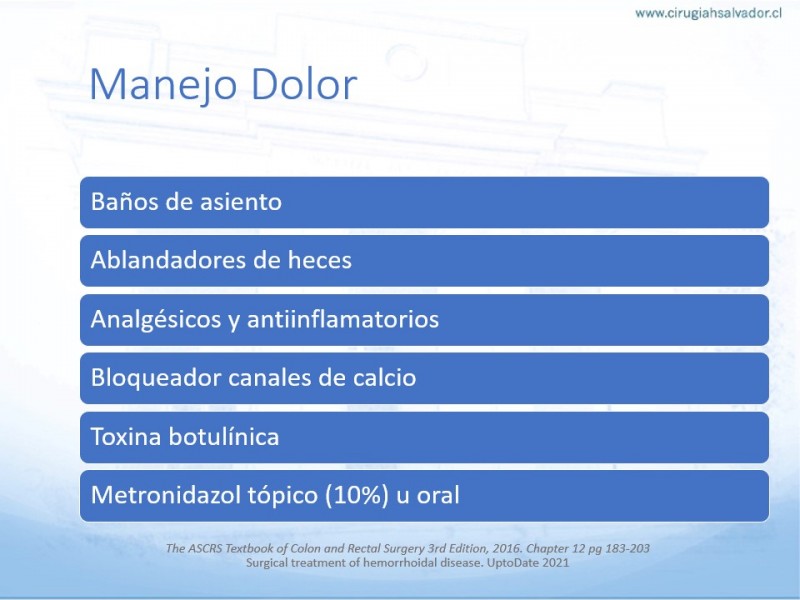 www.cirugiahsalvador.cl

Manejo Dolor

Baños de asiento

Ablandadores de heces

Analgésicos y antiinflamatorios

Bloqueador canales de calcio

Toxina botulínica

Metronidazol tópico (10%) u oral

The ASCRS Textbook of Colon and Rectal Surgery 3rd Edition, 2016. Chapter 12 pg 183-203
Surgical treatment of hemorrhoidal disease. UptoDate 2021